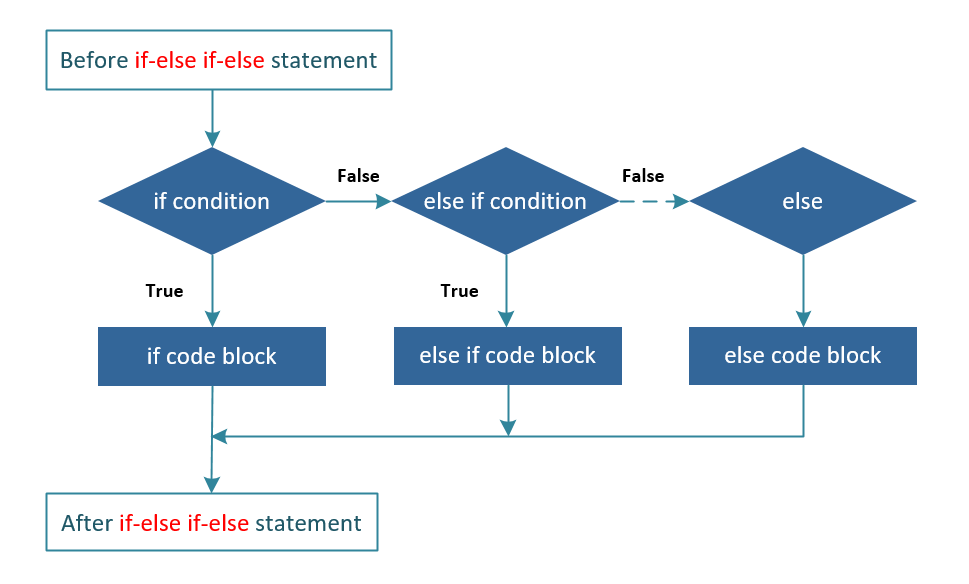 Before if-else if-else statement

if condition

False

else if condition

False

else

True

True

if code block

else if code block

else code block

After if-else if-else statement